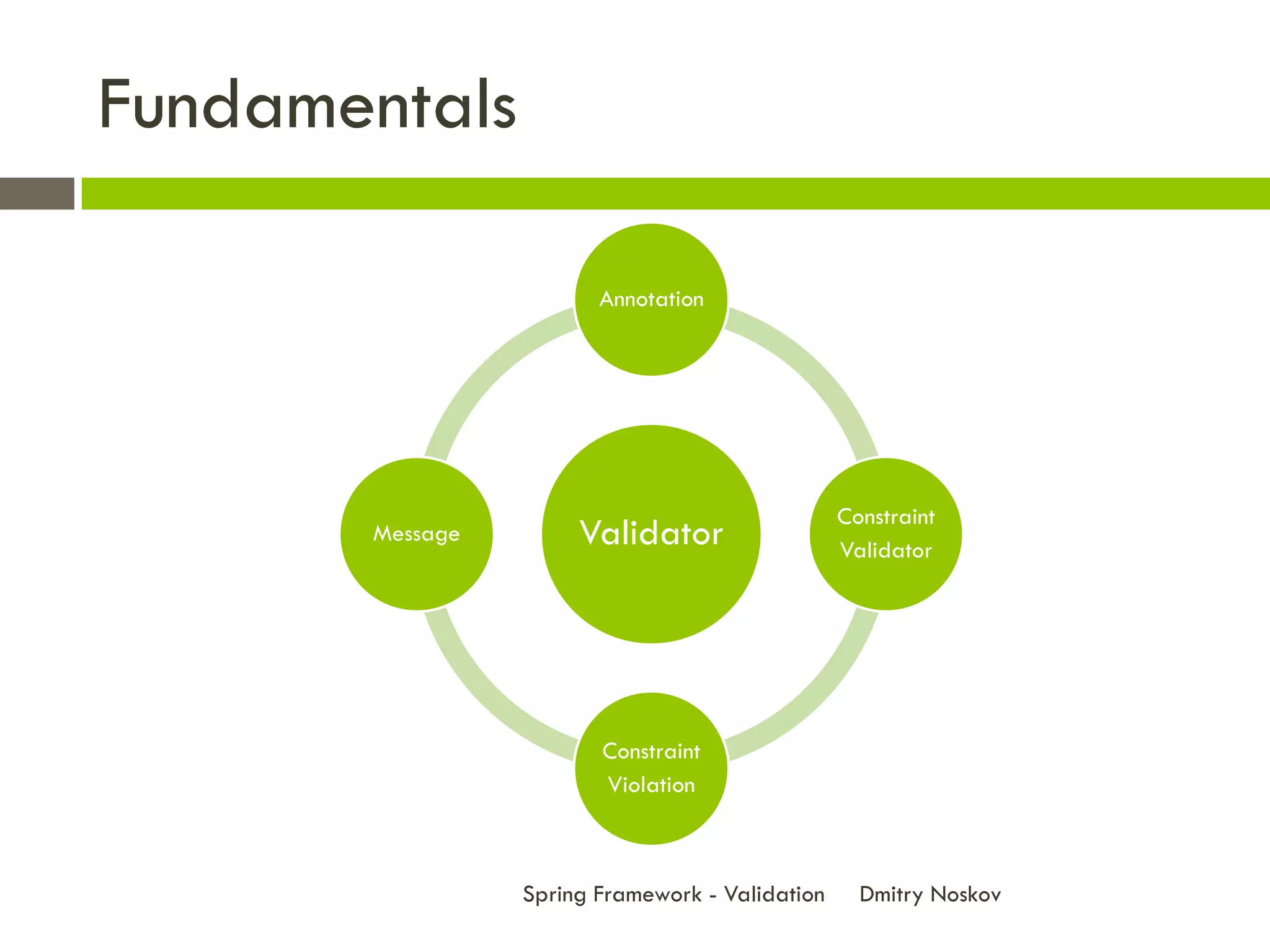 Fundamentals

Annotation

Message

Validator

Constraint Validator

Constraint Violation

Spring Framework - Validation

Dmitry Noskov